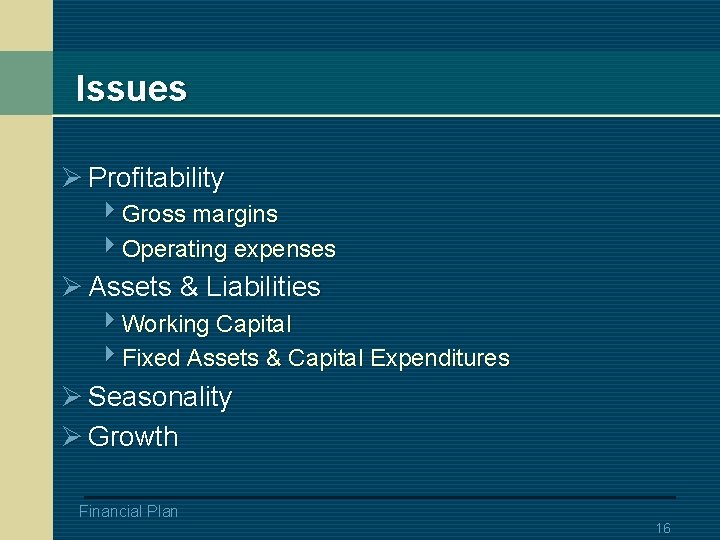 Issues

➢ Profitability
‣ Gross margins
‣ Operating expenses
➢ Assets & Liabilities
‣ Working Capital
‣ Fixed Assets & Capital Expenditures
➢ Seasonality
➢ Growth

Financial Plan

16